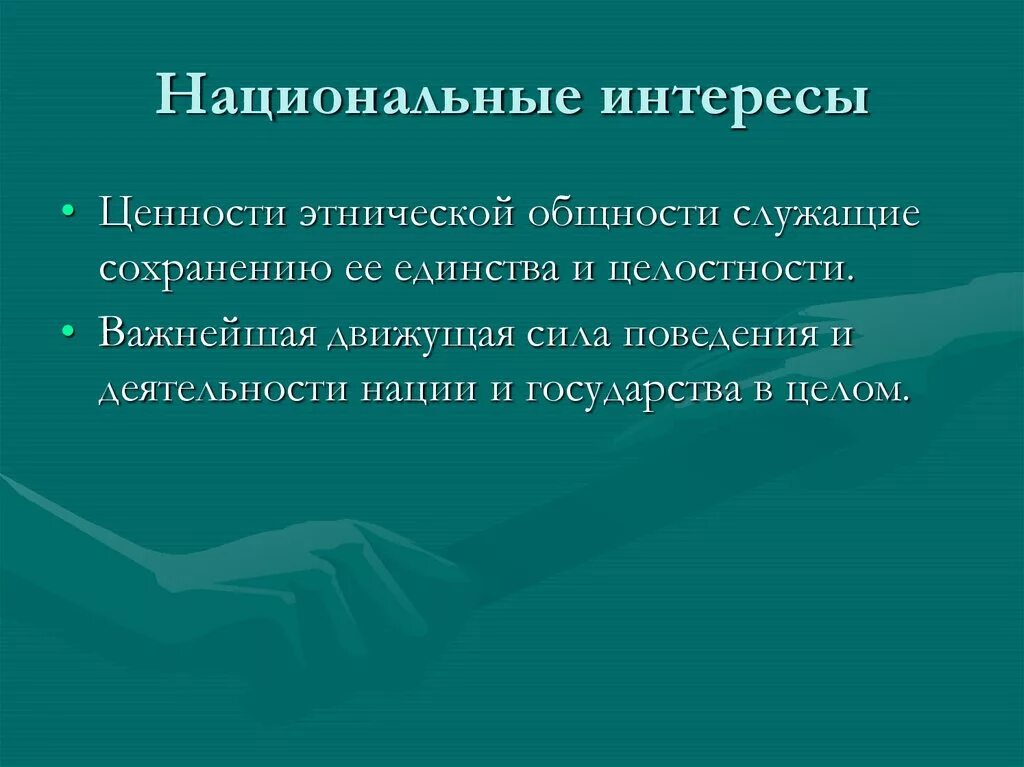 Национальные интересы

• Ценности этнической общности служащие сохранению ее единства и целостности.
• Важнейшая движущая сила поведения и деятельности нации и государства в целом.